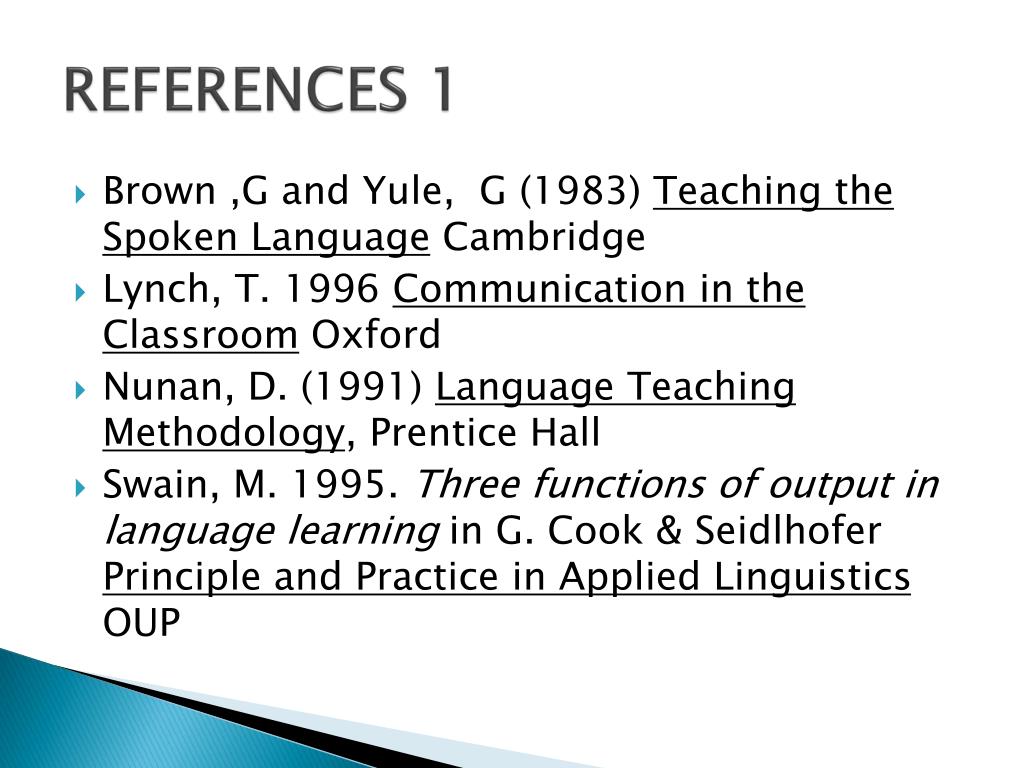 REFERENCES 1

Brown ,G and Yule, G (1983) Teaching the Spoken Language Cambridge

Lynch, T. 1996 Communication in the Classroom Oxford

Nunan, D. (1991) Language Teaching Methodology, Prentice Hall

Swain, M. 1995. Three functions of output in language learning in G. Cook & Seidlhofer Principle and Practice in Applied Linguistics OUP